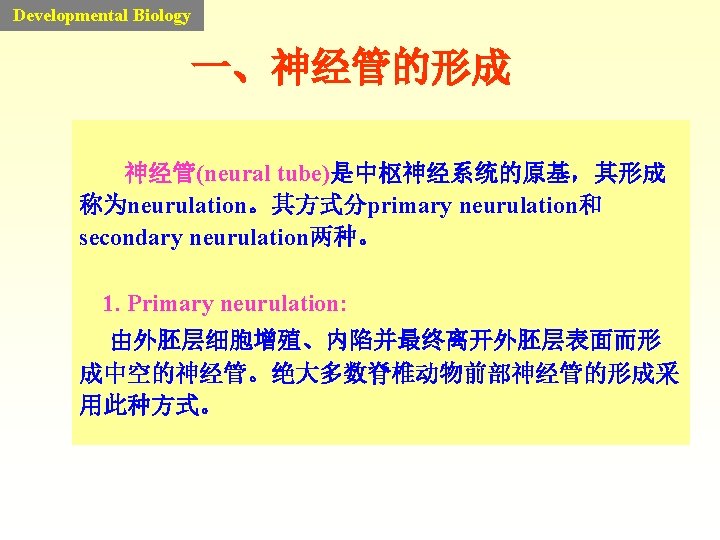 Developmental Biology

一、神经管的形成

神经管(neural tube)是中枢神经系统的原基，其形成称为neurulation。其方式分primary neurulation和secondary neurulation两种。

1. Primary neurulation:

由外胚层细胞增殖、内陷并最终离开外胚层表面而形成中空的神经管。绝大多数脊椎动物前部神经管的形成采用此种方式。